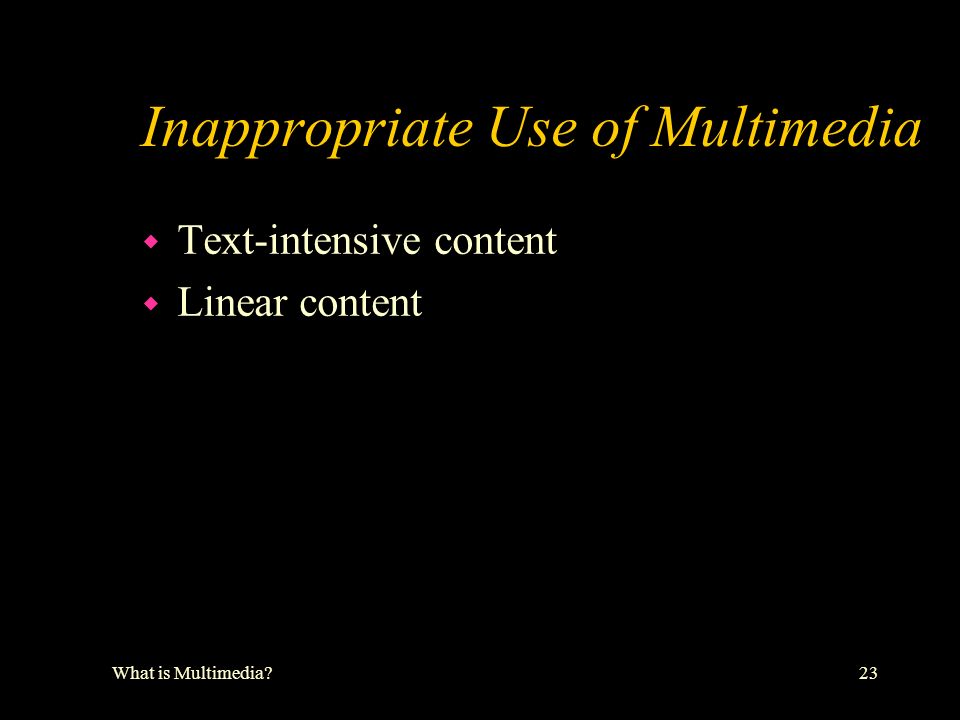 Inappropriate Use of Multimedia

- Text-intensive content
- Linear content

What is Multimedia?

23